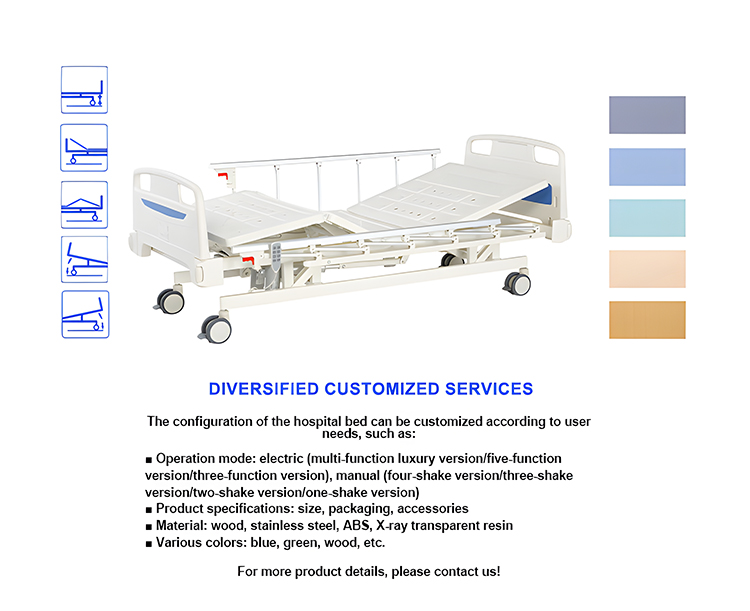 DIVERSIFIED CUSTOMIZED SERVICES

The configuration of the hospital bed can be customized according to user needs, such as:

■ Operation mode: electric (multi-function luxury version/five-function version/three-function version), manual (four-shake version/three-shake version/two-shake version/one-shake version)
■ Product specifications: size, packaging, accessories
■ Material: wood, stainless steel, ABS, X-ray transparent resin
■ Various colors: blue, green, wood, etc.

For more product details, please contact us!